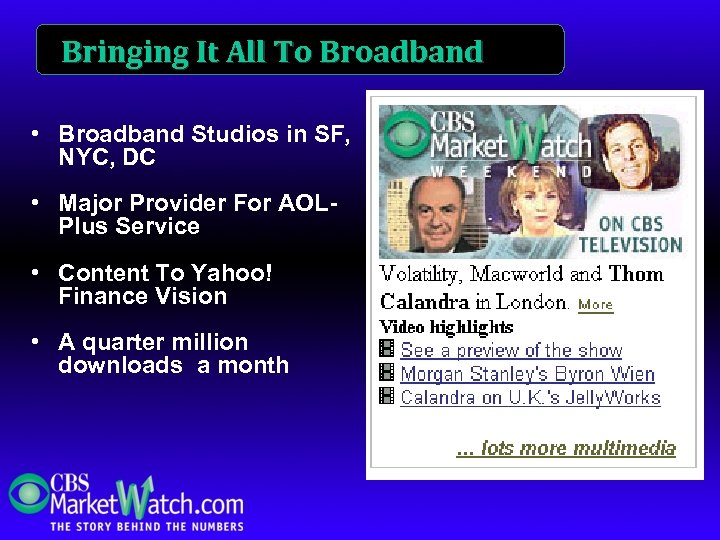 Bringing It All To Broadband

• Broadband Studios in SF, NYC, DC

• Major Provider For AOL-Plus Service

• Content To Yahoo! Finance Vision

• A quarter million downloads a month

CBS MarketWatch WEEKEND

ON CBS TELEVISION

Volatility, Macworld and Thom Calandra in London. More

Video highlights

See a preview of the show

Morgan Stanley's Byron Wien

Calandra on U.K.'s JellyWorks

... lots more multimedia

CBS MarketWatch.com

THE STORY BEHIND THE NUMBERS